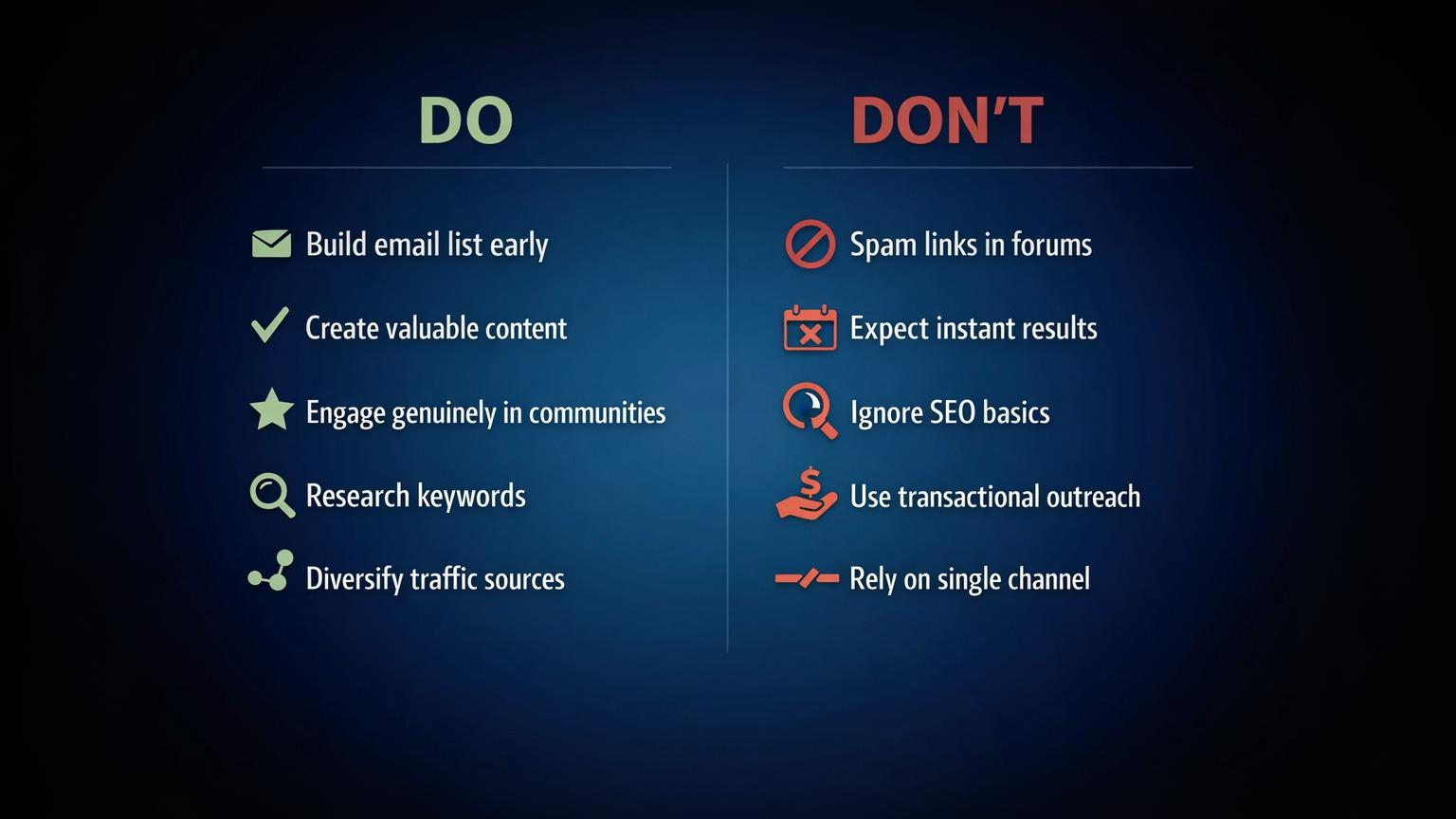 DO

Build email list early

Create valuable content

Engage genuinely in communities

Research keywords

Diversify traffic sources

DON'T

Spam links in forums

Expect instant results

Ignore SEO basics

Use transactional outreach

Rely on single channel